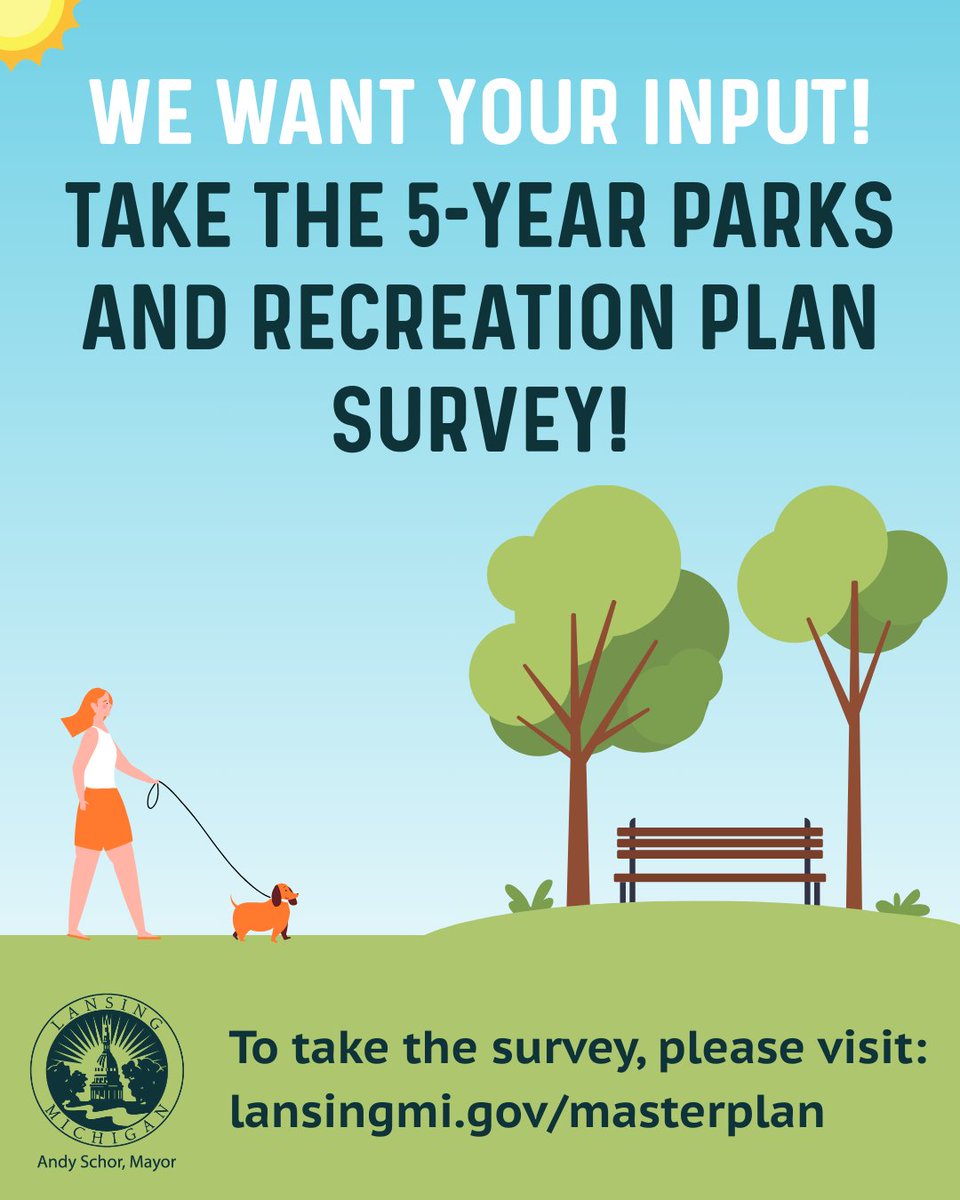 WE WANT YOUR INPUT!
TAKE THE 5-YEAR PARKS AND RECREATION PLAN SURVEY!

LANSING MICHIGAN

Andy Schor, Mayor

To take the survey, please visit:
lansingmi.gov/masterplan